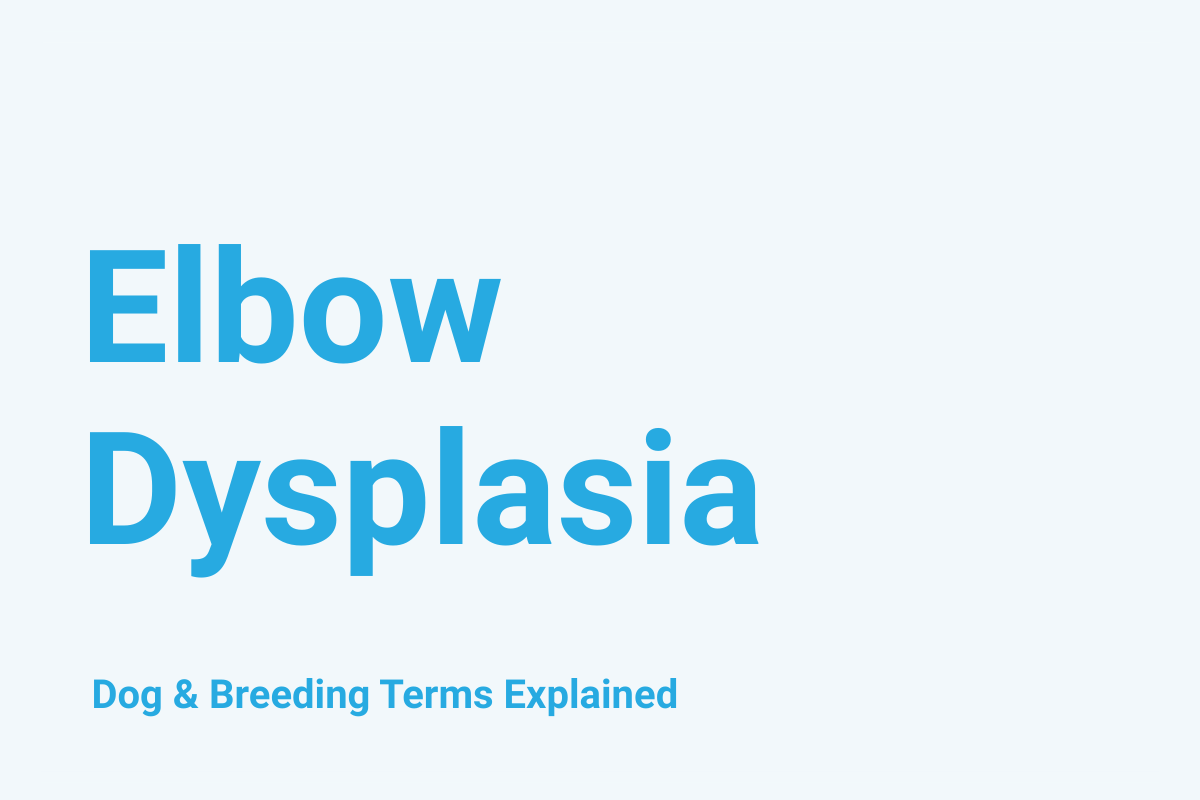 Elbow Dysplasia

Dog & Breeding Terms Explained